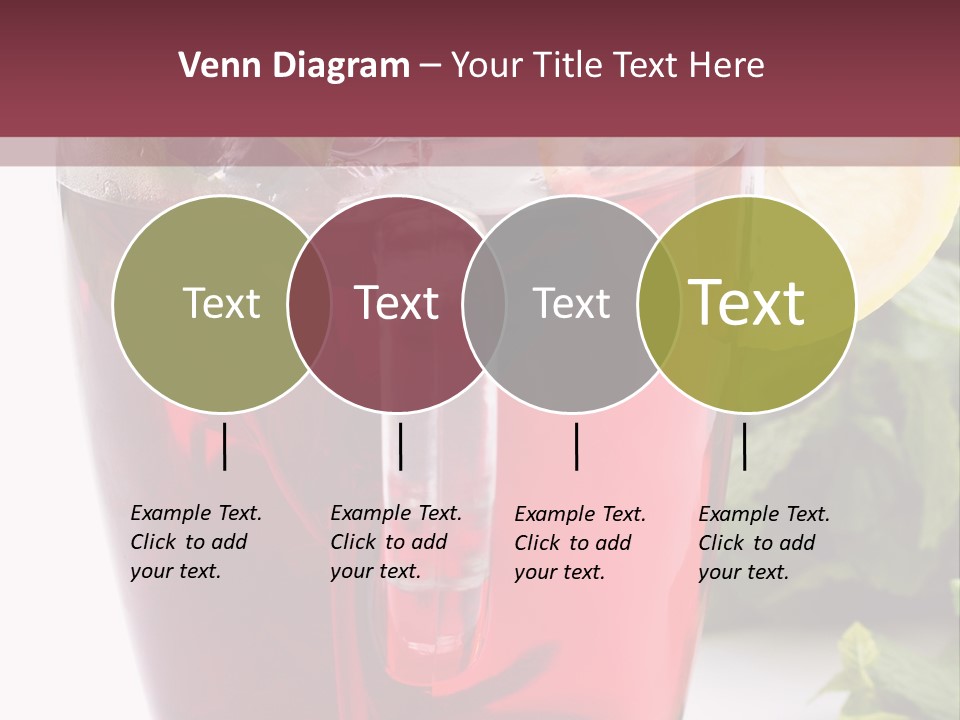 Venn Diagram – Your Title Text Here

Text

Text

Text

Text

Example Text. Click to add your text.

Example Text. Click to add your text.

Example Text. Click to add your text.

Example Text. Click to add your text.